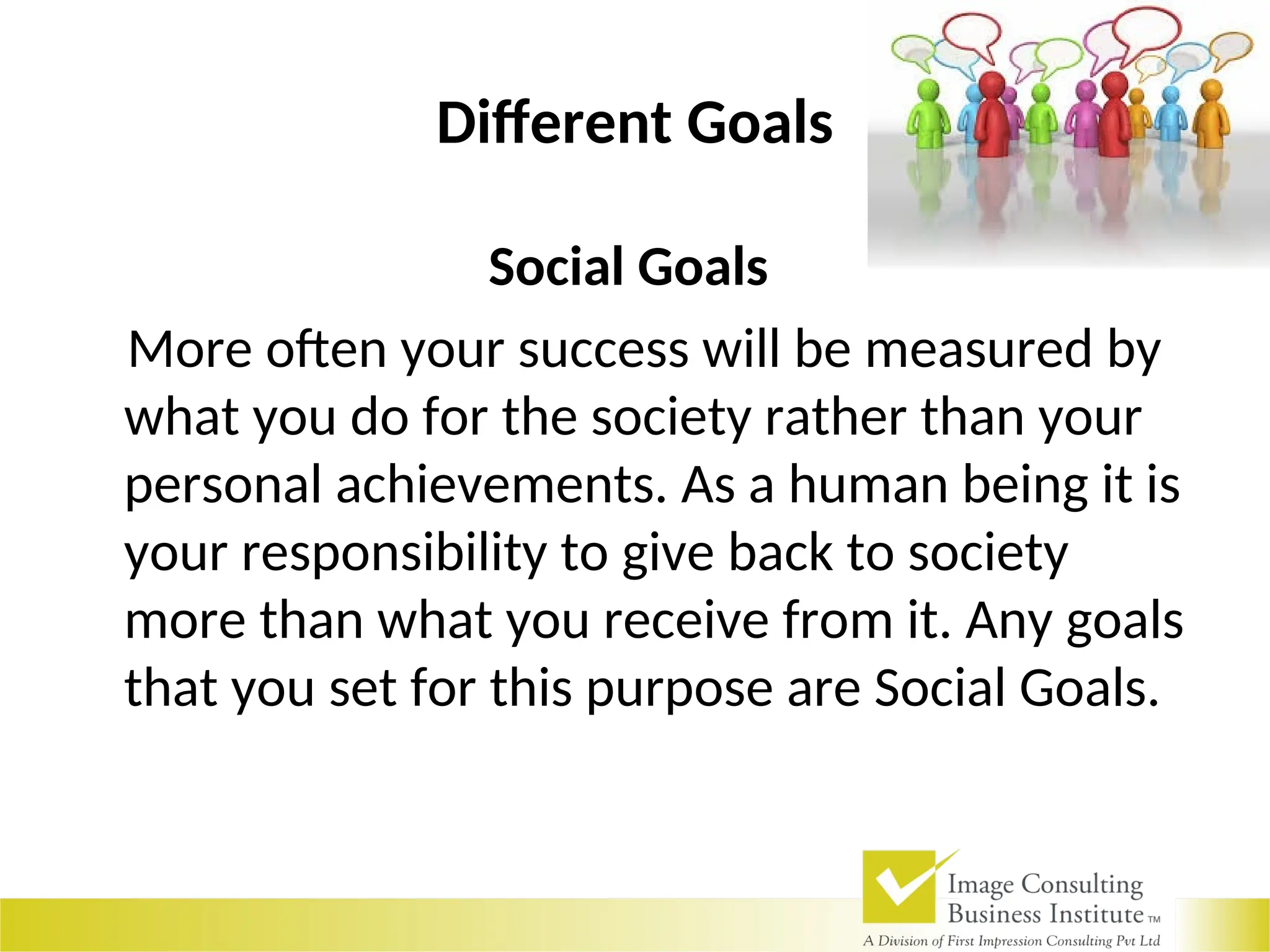 Different Goals

Social Goals

More often your success will be measured by what you do for the society rather than your personal achievements. As a human being it is your responsibility to give back to society more than what you receive from it. Any goals that you set for this purpose are Social Goals.

Image Consulting Business Institute TM
A Division of First Impression Consulting Pvt Ltd